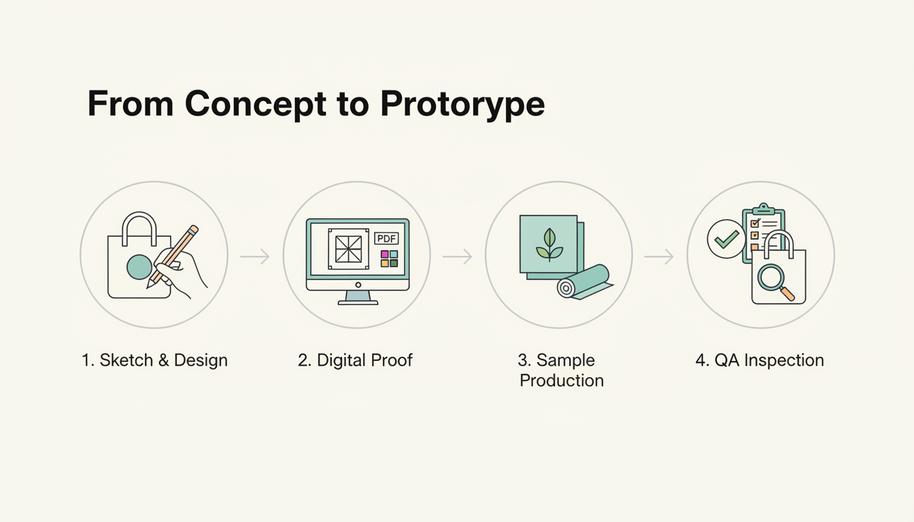 From Concept to Protorype

PDF

1. Sketch & Design

2. Digital Proof

3. Sample Production

4. QA Inspection